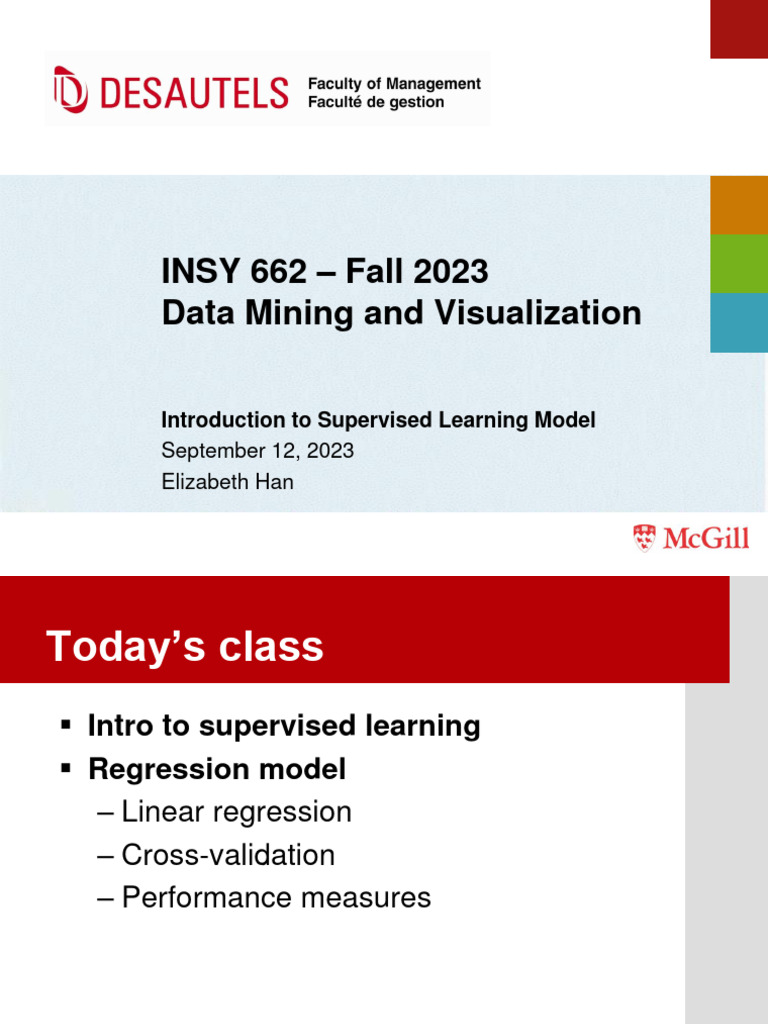 DESAUTELS Faculty of Management Faculté de gestion

INSY 662 – Fall 2023
Data Mining and Visualization

Introduction to Supervised Learning Model
September 12, 2023
Elizabeth Han

McGill

Today's class

▪ Intro to supervised learning
▪ Regression model
– Linear regression
– Cross-validation
– Performance measures